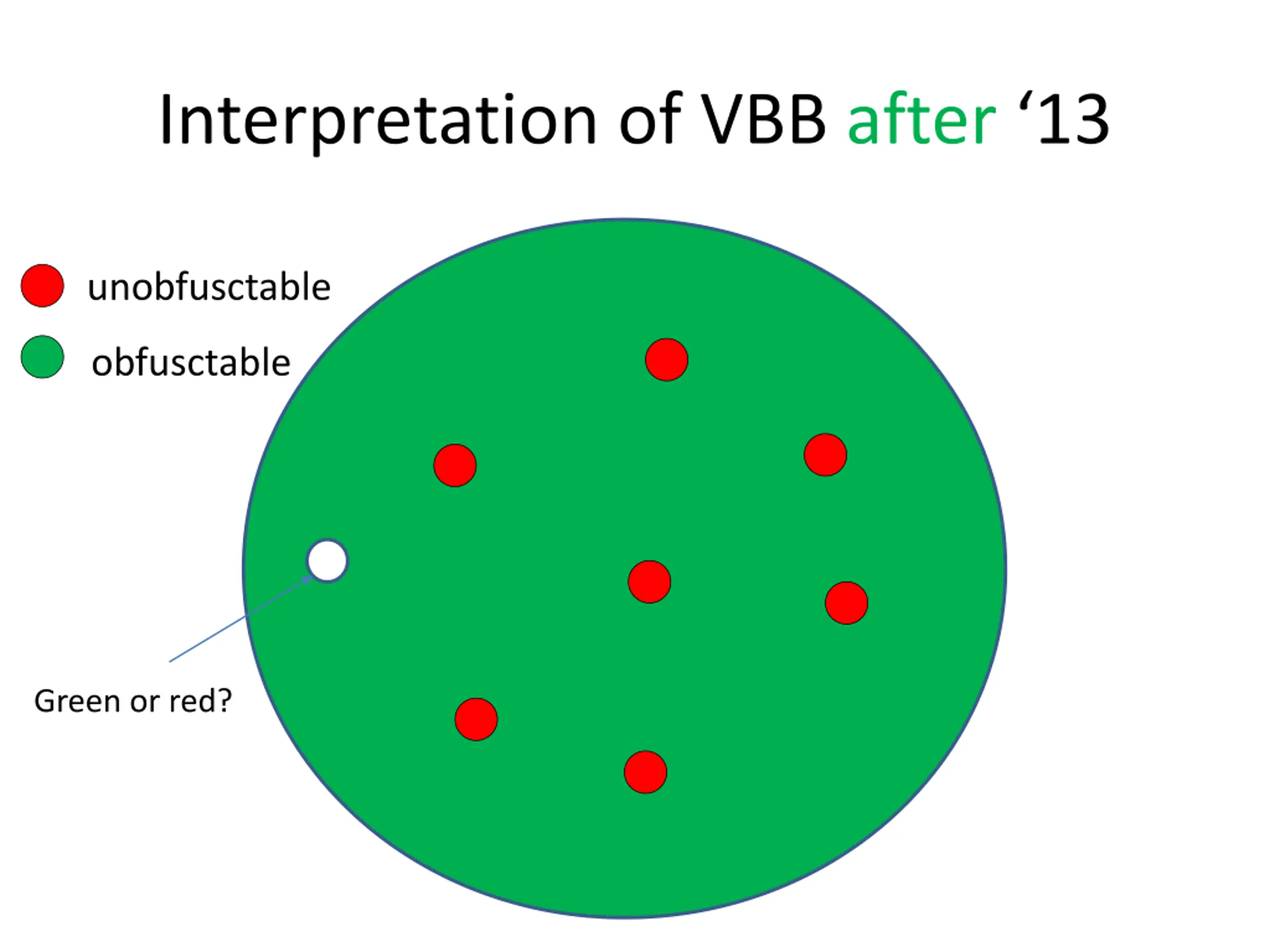 Interpretation of VBB after ‘13

unobfusctable

obfusctable

Green or red?